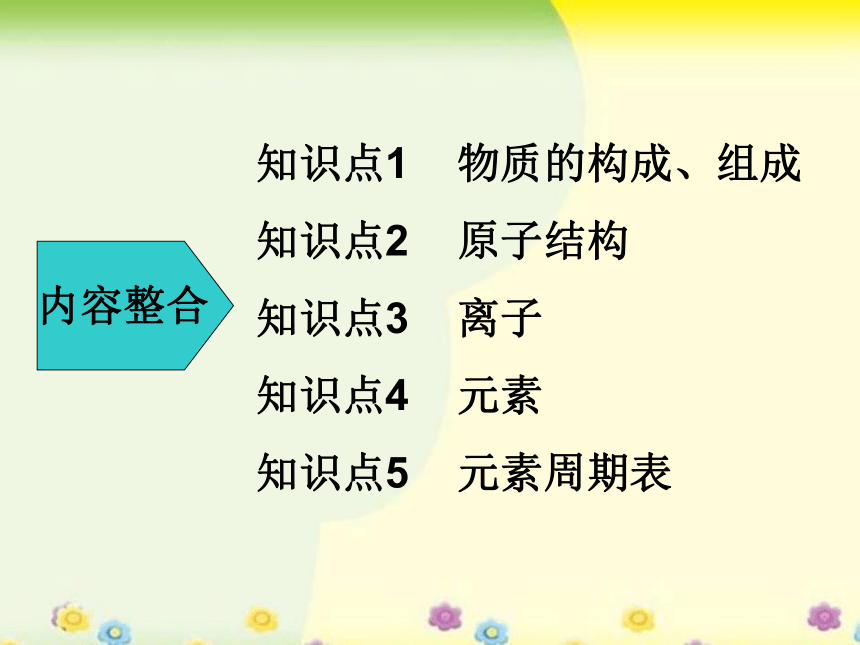 内容整合

知识点1 物质的构成、组成

知识点2 原子结构

知识点3 离子

知识点4 元素

知识点5 元素周期表